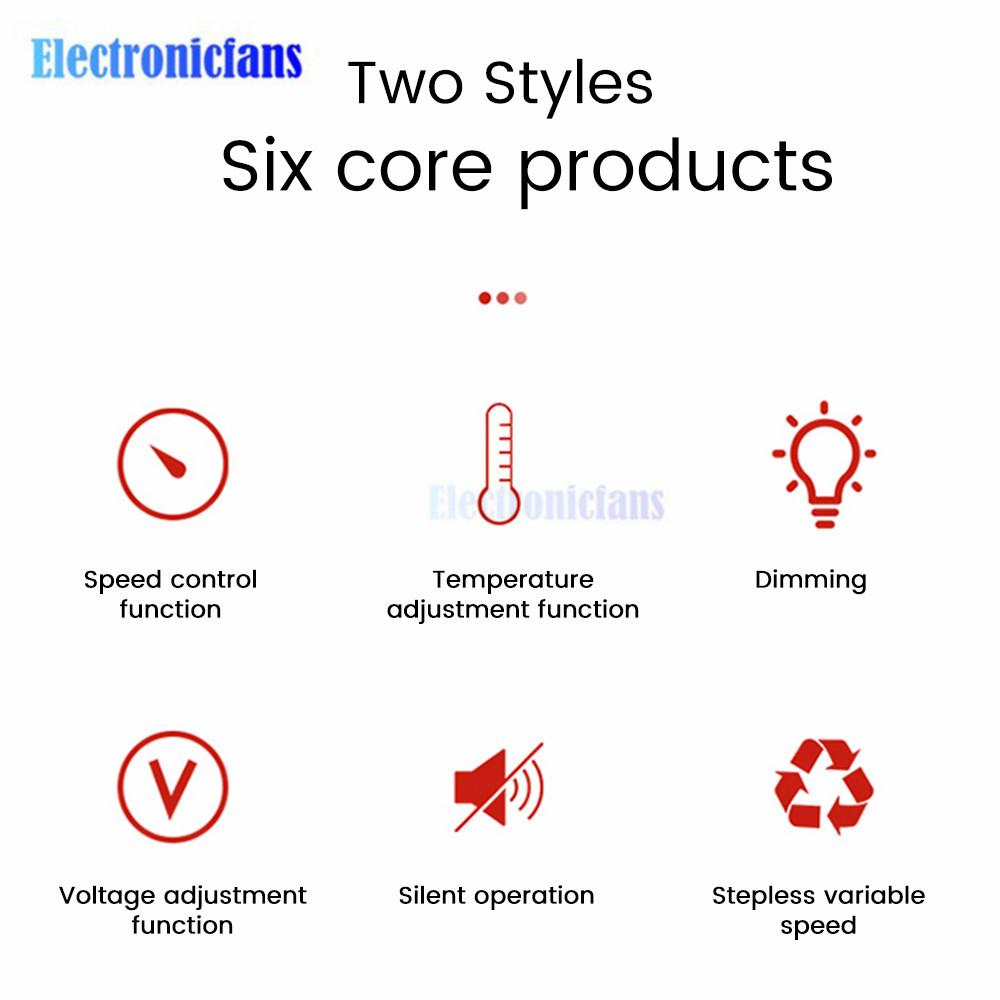 Electronicfans

Two Styles
Six core products

Electronicfans

Speed control function

Temperature adjustment function

Dimming

V

Voltage adjustment function

Silent operation

Stepless variable speed